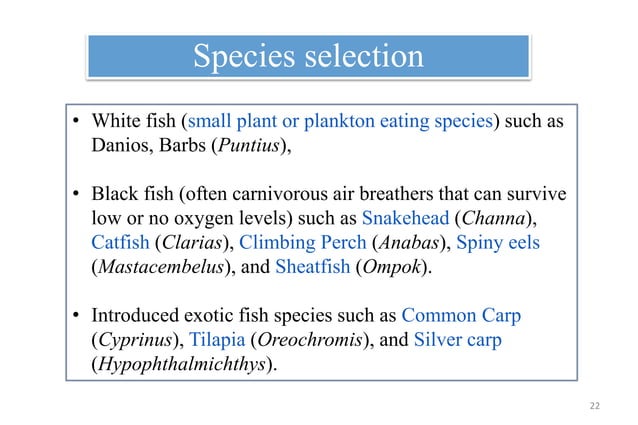 Species selection

• White fish (small plant or plankton eating species) such as Danios, Barbs (Puntius),

• Black fish (often carnivorous air breathers that can survive low or no oxygen levels) such as Snakehead (Channa), Catfish (Clarias), Climbing Perch (Anabas), Spiny eels (Mastacembelus), and Sheatfish (Ompok).

• Introduced exotic fish species such as Common Carp (Cyprinus), Tilapia (Oreochromis), and Silver carp (Hypophthalmichthys).

22